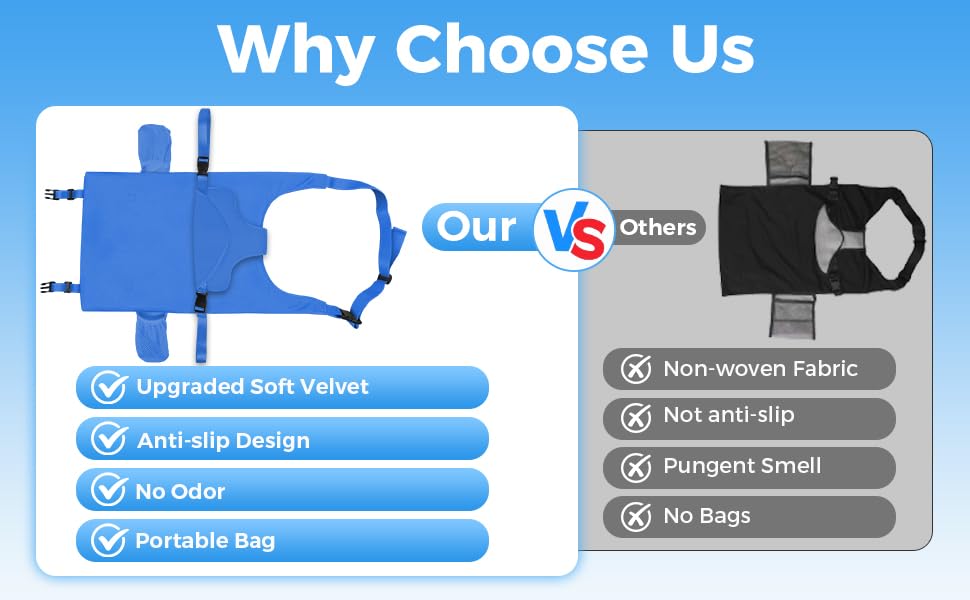 Why Choose Us

Our VS Others

Upgraded Soft Velvet

Anti-slip Design

No Odor

Portable Bag

Non-woven Fabric

Not anti-slip

Pungent Smell

No Bags